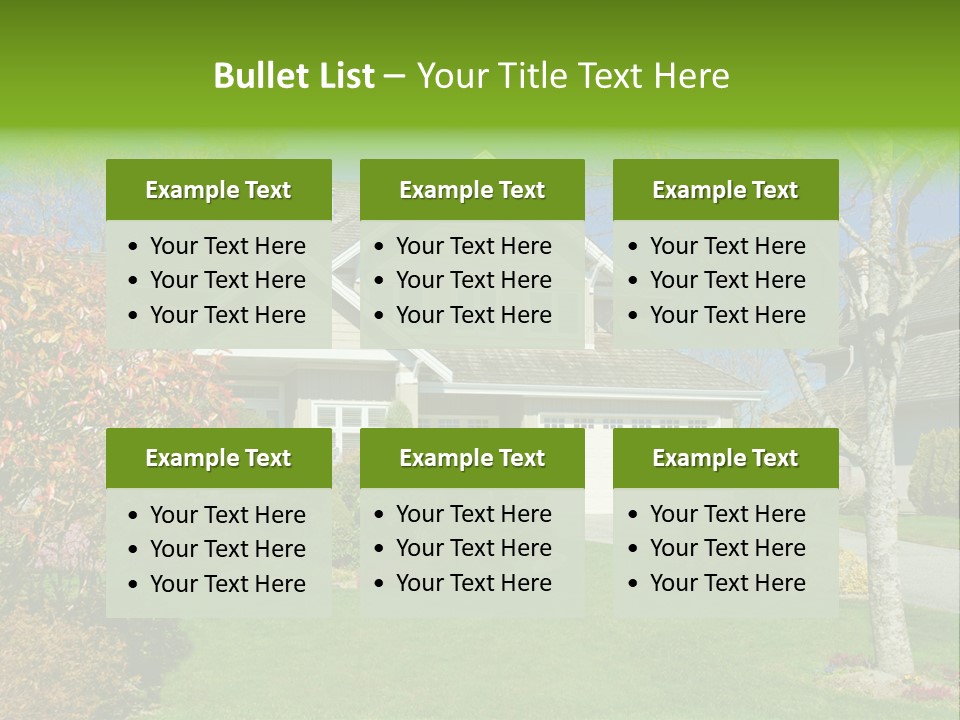 Bullet List – Your Title Text Here

Example Text
• Your Text Here
• Your Text Here
• Your Text Here

Example Text
• Your Text Here
• Your Text Here
• Your Text Here

Example Text
• Your Text Here
• Your Text Here
• Your Text Here

Example Text
• Your Text Here
• Your Text Here
• Your Text Here

Example Text
• Your Text Here
• Your Text Here
• Your Text Here

Example Text
• Your Text Here
• Your Text Here
• Your Text Here